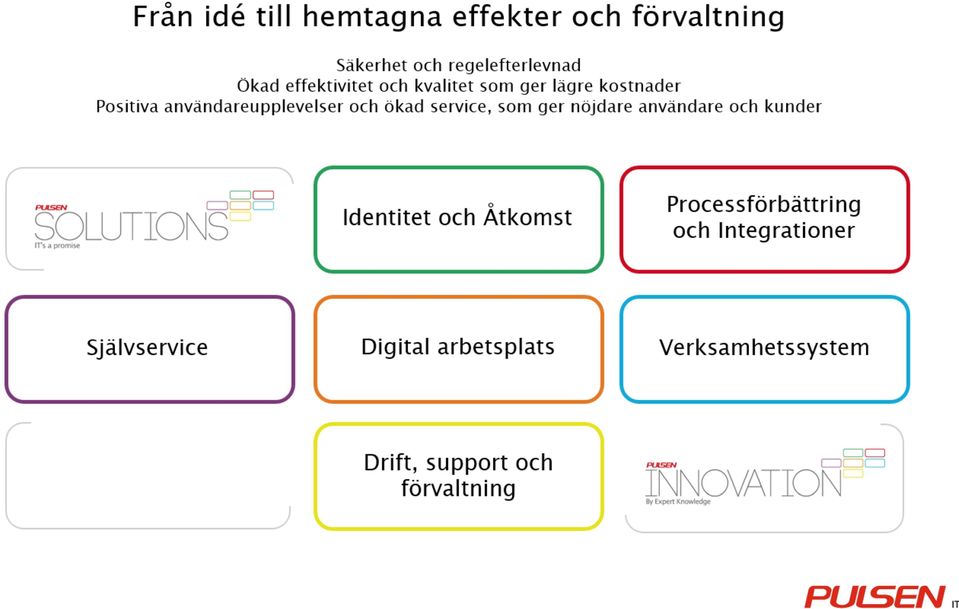 Från idé till hemtagna effekter och förvaltning

Säkerhet och regelefterlevnad
Ökad effektivitet och kvalitet som ger lägre kostnader
Positiva användareupplevelser och ökad service, som ger nöjdare användare och kunder

PULSEN SOLUTIONS
IT's a promise

Identitet och Åtkomst

Processförbättring och Integrationer

Självservice

Digital arbetsplats

Verksamhetssystem

Drift, support och förvaltning

PULSEN INNOVATION
By Expert Knowledge

PULSEN IT